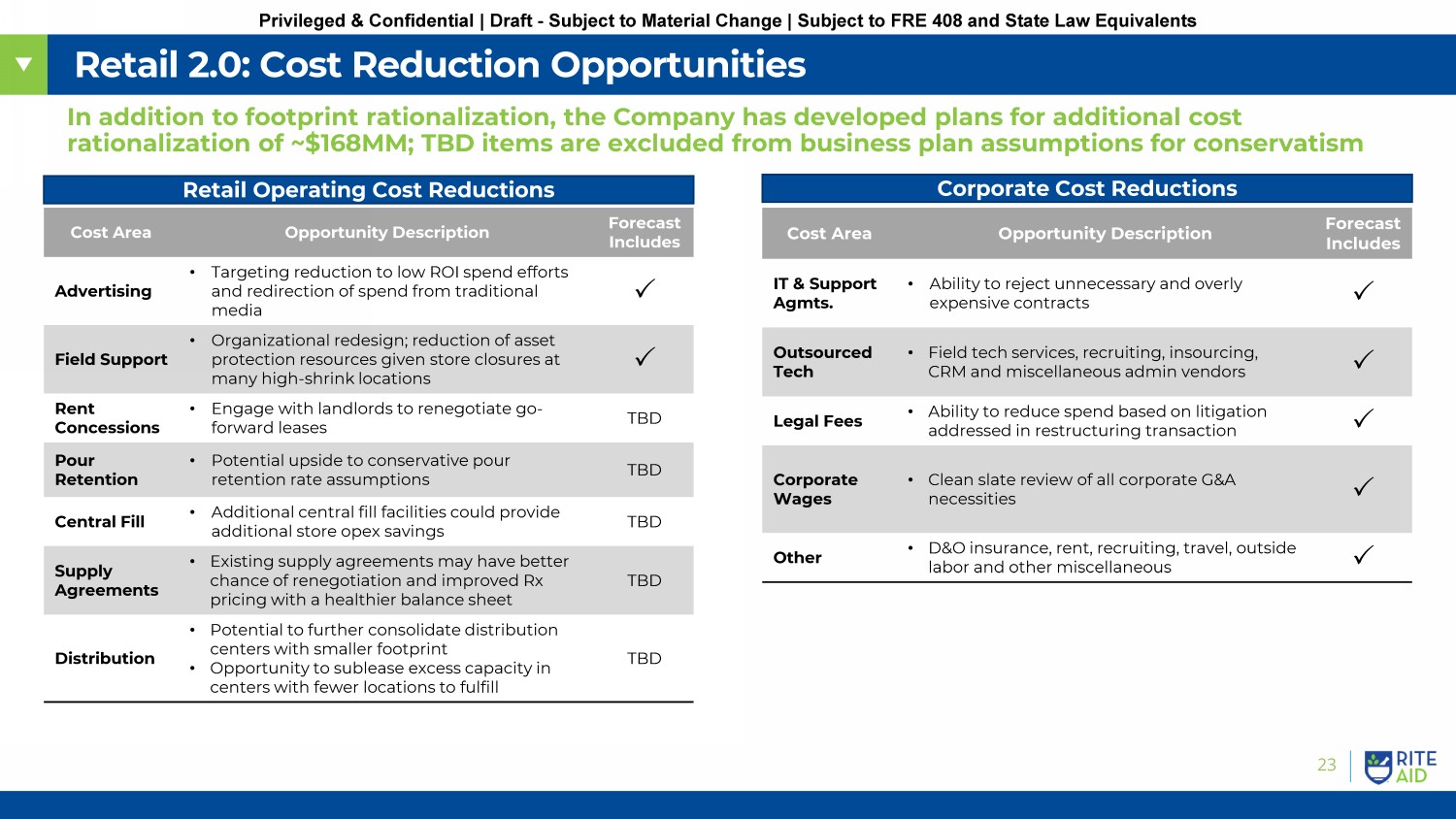 Privileged & Confidential | Draft - Subject to Material Change | Subject to FRE 408 and State Law Equivalents

Retail 2.0: Cost Reduction Opportunities

In addition to footprint rationalization, the Company has developed plans for additional cost rationalization of ~$168MM; TBD items are excluded from business plan assumptions for conservatism

Retail Operating Cost Reductions

| Cost Area | Opportunity Description | Forecast Includes |
|---|---|---|
| Advertising | • Targeting reduction to low ROI spend efforts and redirection of spend from traditional media | ✓ |
| Field Support | • Organizational redesign; reduction of asset protection resources given store closures at many high-shrink locations | ✓ |
| Rent Concessions | • Engage with landlords to renegotiate go-forward leases | TBD |
| Pour Retention | • Potential upside to conservative pour retention rate assumptions | TBD |
| Central Fill | • Additional central fill facilities could provide additional store opex savings | TBD |
| Supply Agreements | • Existing supply agreements may have better chance of renegotiation and improved Rx pricing with a healthier balance sheet | TBD |
| Distribution | • Potential to further consolidate distribution centers with smaller footprint • Opportunity to sublease excess capacity in centers with fewer locations to fulfill | TBD |

Corporate Cost Reductions

| Cost Area | Opportunity Description | Forecast Includes |
|---|---|---|
| IT & Support Agmts. | • Ability to reject unnecessary and overly expensive contracts | ✓ |
| Outsourced Tech | • Field tech services, recruiting, insourcing, CRM and miscellaneous admin vendors | ✓ |
| Legal Fees | • Ability to reduce spend based on litigation addressed in restructuring transaction | ✓ |
| Corporate Wages | • Clean slate review of all corporate G&A necessities | ✓ |
| Other | • D&O insurance, rent, recruiting, travel, outside labor and other miscellaneous | ✓ |

23

RITE AID